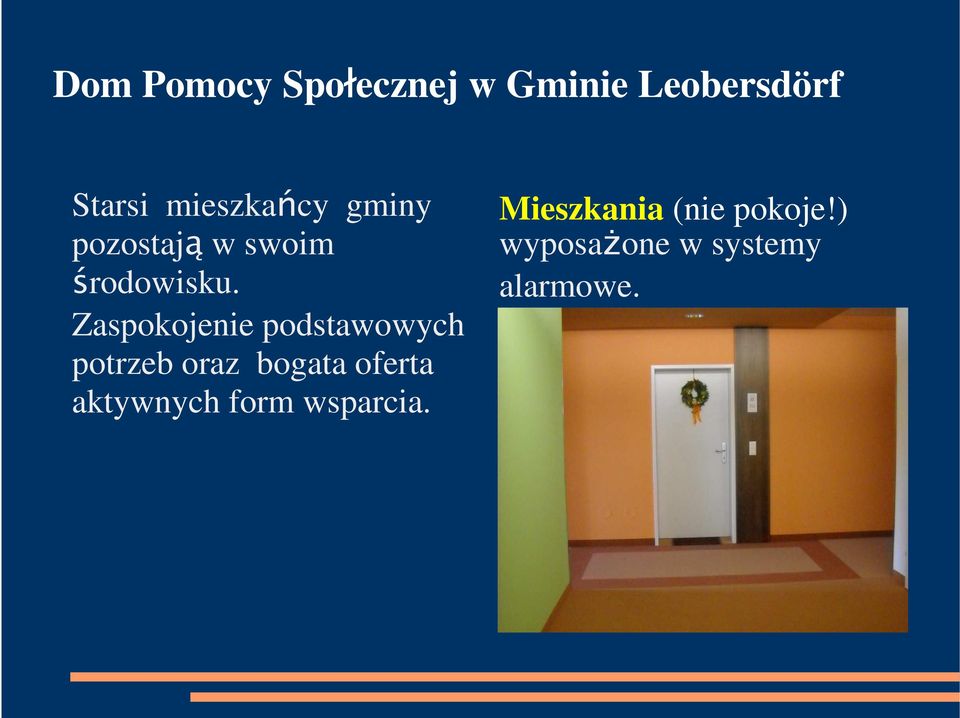 Dom Pomocy Społecznej w Gminie Leobersdörf

Starsi mieszkańcy gminy pozostają w swoim środowisku.

Zaspokojenie podstawowych potrzeb oraz bogata oferta aktywnych form wsparcia.

Mieszkania (nie pokoje!) wyposażone w systemy alarmowe.